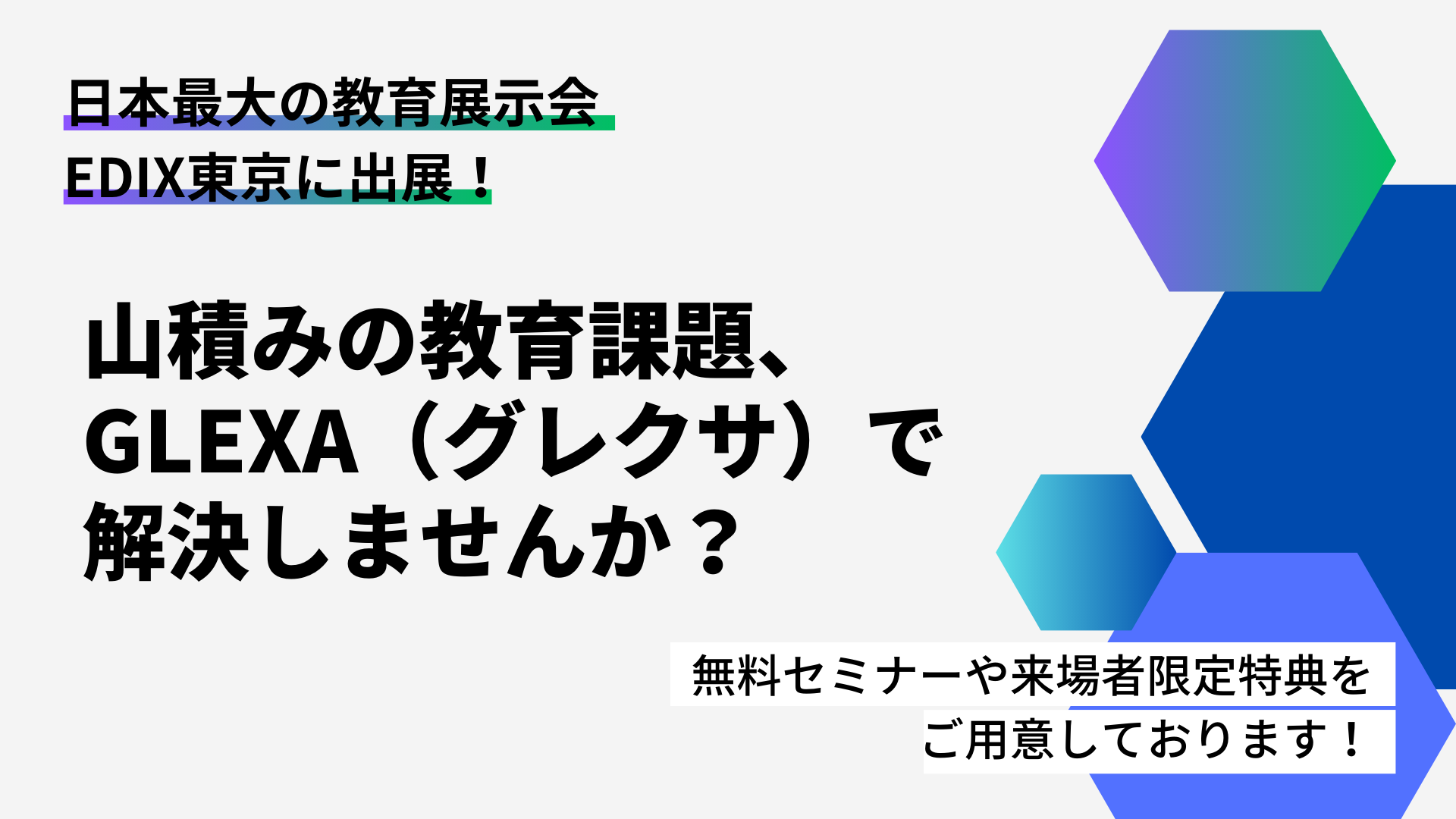 日本最大の教育展示会
EDIX東京に出展！

山積みの教育課題、
GLEXA（グレクサ）で
解決しませんか？

無料セミナーや来場者限定特典を
ご用意しております！